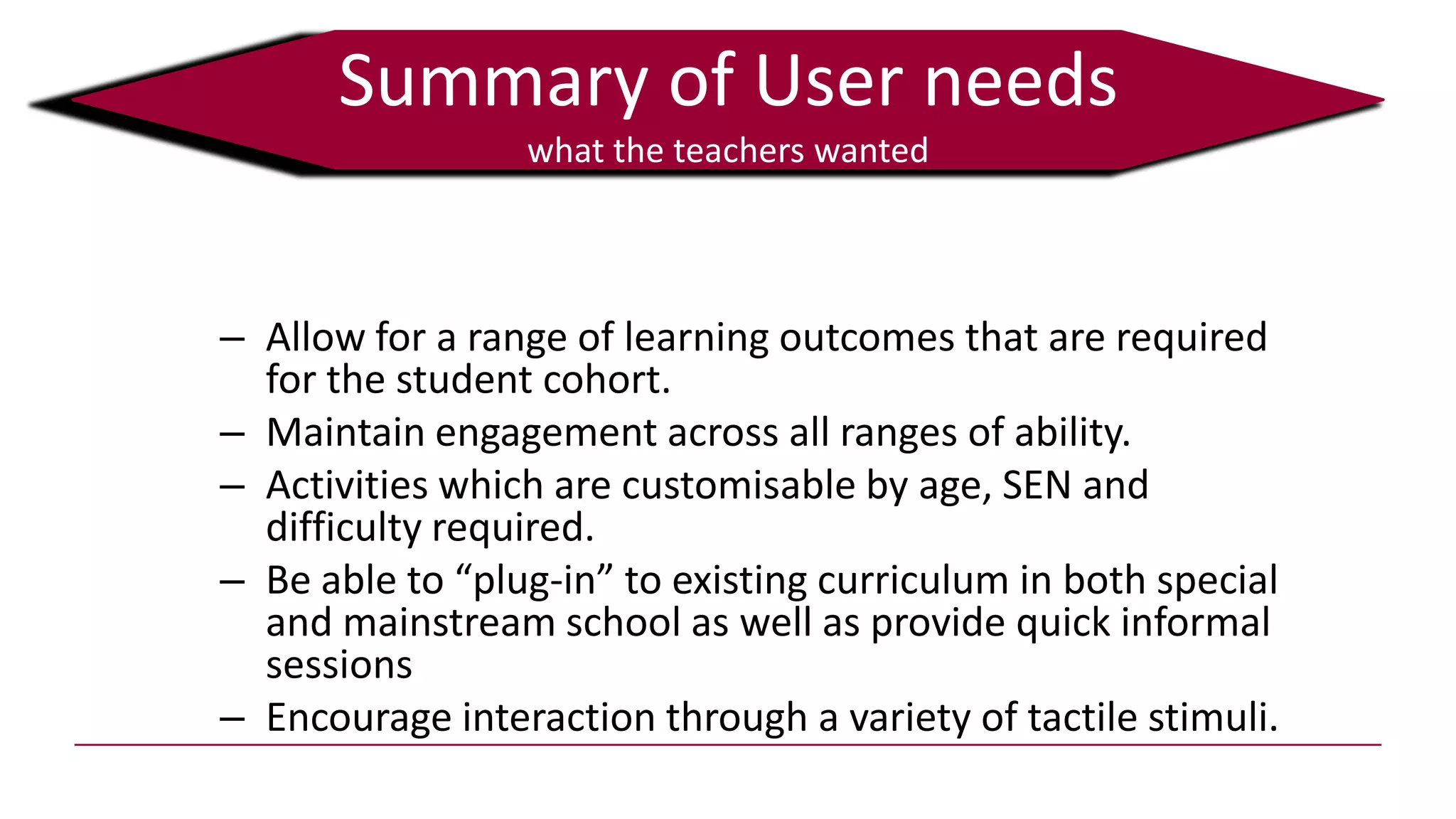 Summary of User needs

what the teachers wanted

– Allow for a range of learning outcomes that are required for the student cohort.
– Maintain engagement across all ranges of ability.
– Activities which are customisable by age, SEN and difficulty required.
– Be able to “plug-in” to existing curriculum in both special and mainstream school as well as provide quick informal sessions
– Encourage interaction through a variety of tactile stimuli.